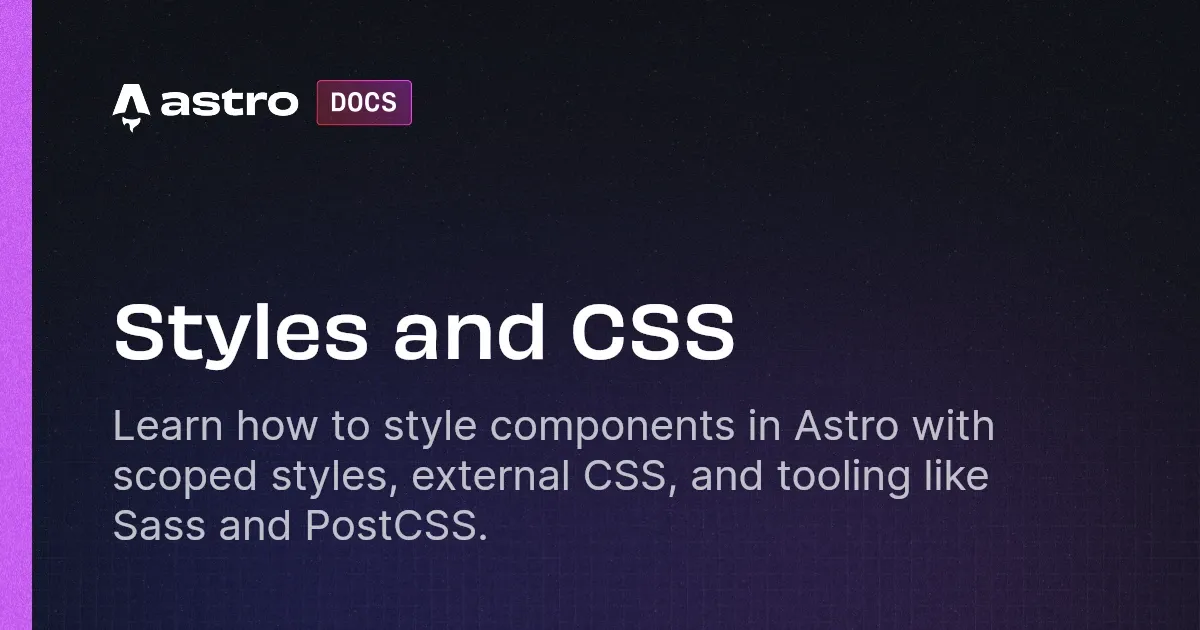 astro DOCS

Styles and CSS

Learn how to style components in Astro with scoped styles, external CSS, and tooling like Sass and PostCSS.